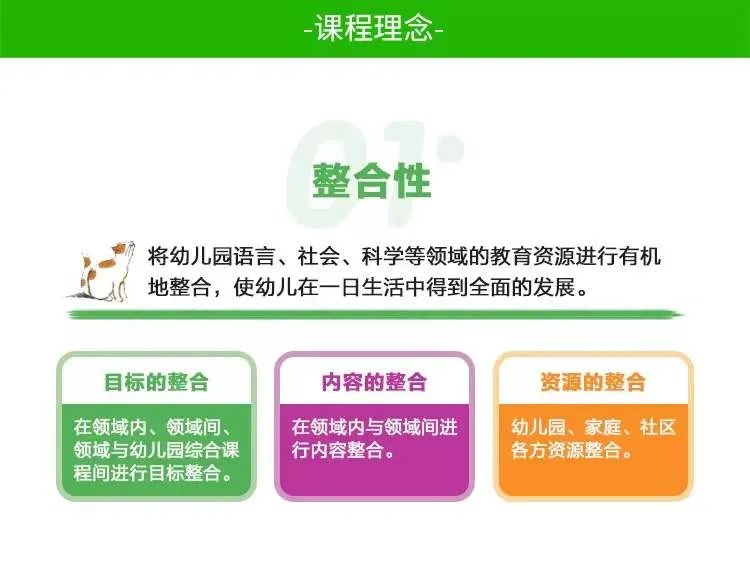 -课程理念-

01

整合性

将幼儿园语言、社会、科学等领域的教育资源进行有机地整合，使幼儿在一日生活中得到全面的发展。

目标的整合

在领域内、领域间、领域与幼儿园综合课程间进行目标整合。

内容的整合

在领域内与领域间进行内容整合。

资源的整合

幼儿园、家庭、社区各方资源整合。